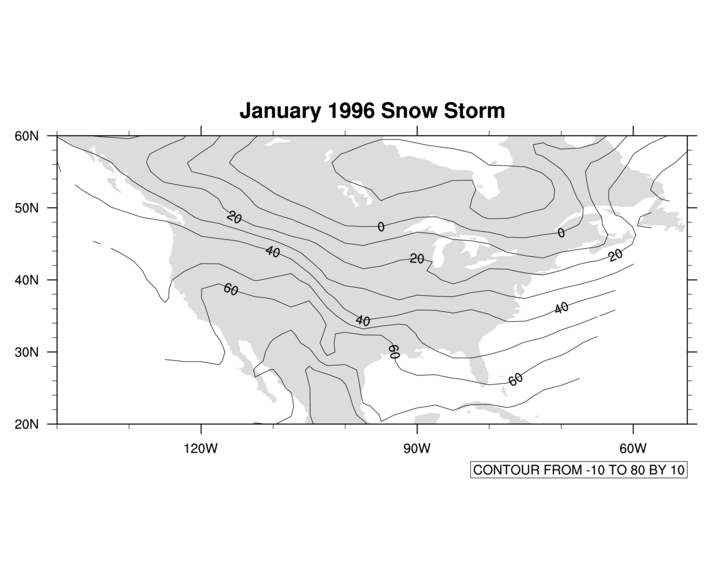 January 1996 Snow Storm

60N
50N
40N
30N
20N

20
0
0
40
20
20
60
40
40
60
60

120W
90W
60W

CONTOUR FROM -10 TO 80 BY 10